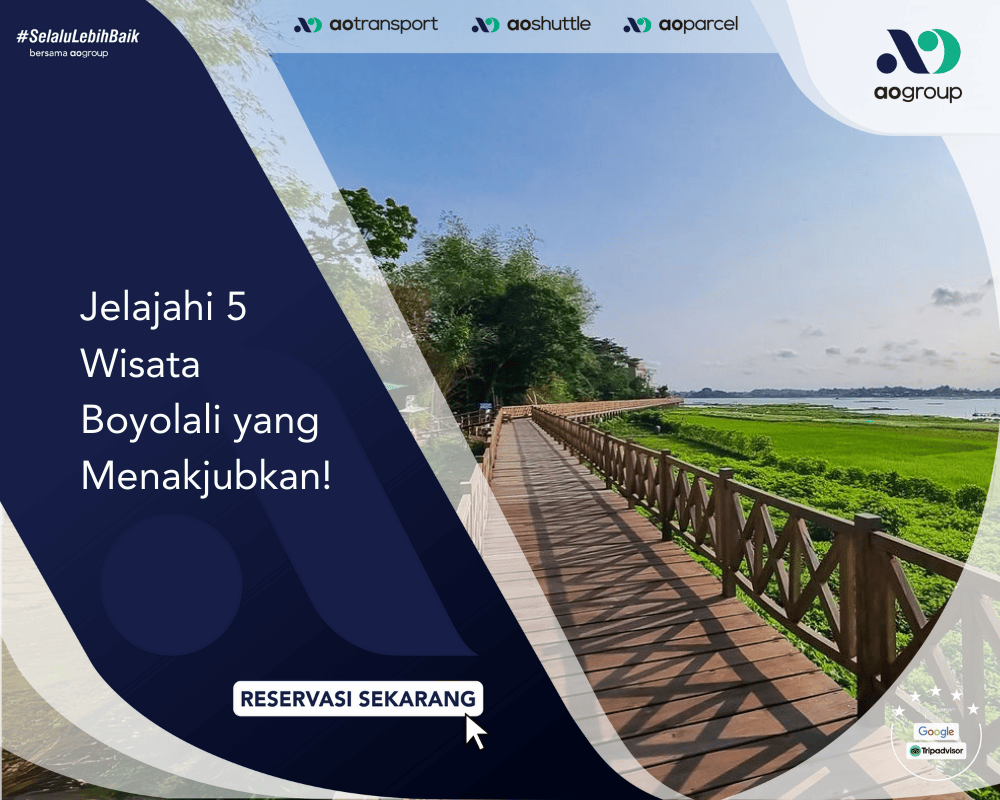 #SelaluLebihBaik
bersama aogroup

aotransport aoshuttle aoparcel

aogroup

Jelajahi 5 Wisata Boyolali yang Menakjubkan!

RESERVASI SEKARANG

Google
Tripadvisor